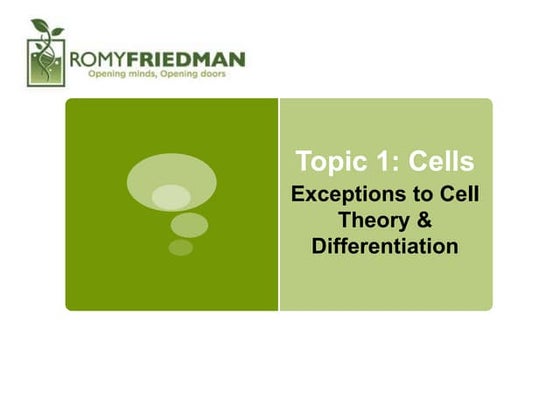 ROMYFRIEDMAN
Opening minds, Opening doors

Topic 1: Cells

Exceptions to Cell Theory & Differentiation